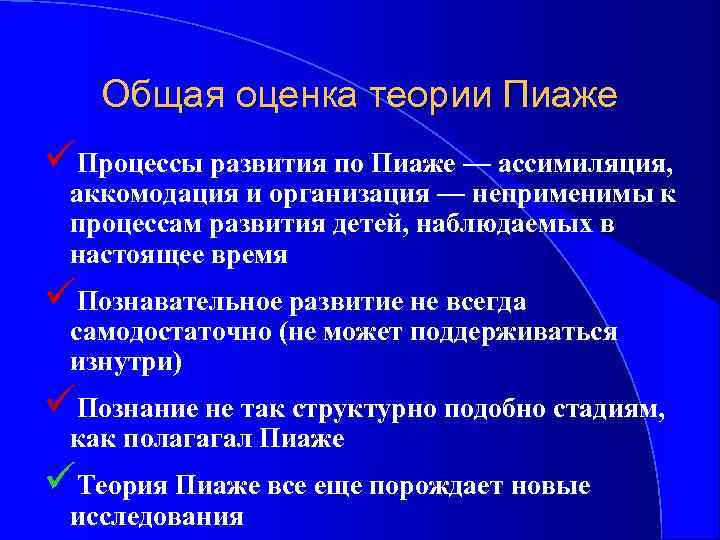 Общая оценка теории Пиаже

✓ Процессы развития по Пиаже — ассимиляция, аккомодация и организация — неприменимы к процессам развития детей, наблюдаемых в настоящее время

✓ Познавательное развитие не всегда самодостаточно (не может поддерживаться изнутри)

✓ Познание не так структурно подобно стадиям, как полагагал Пиаже

✓ Теория Пиаже все еще порождает новые исследования